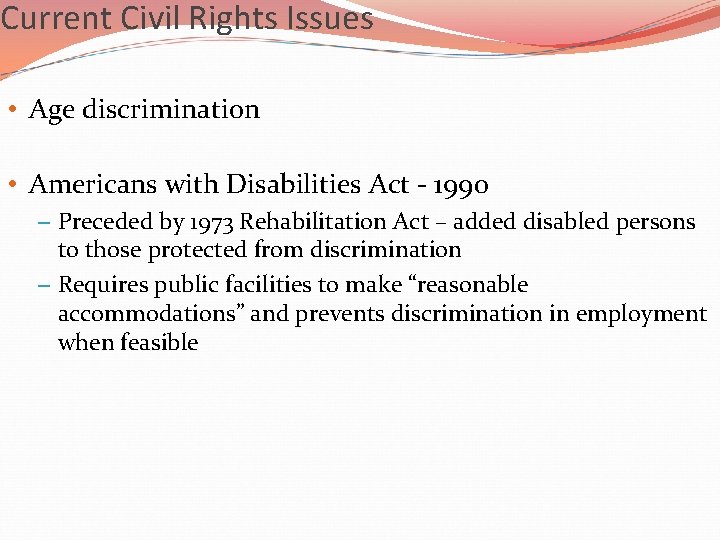 Current Civil Rights Issues

• Age discrimination

• Americans with Disabilities Act - 1990
– Preceded by 1973 Rehabilitation Act – added disabled persons to those protected from discrimination
– Requires public facilities to make “reasonable accommodations” and prevents discrimination in employment when feasible